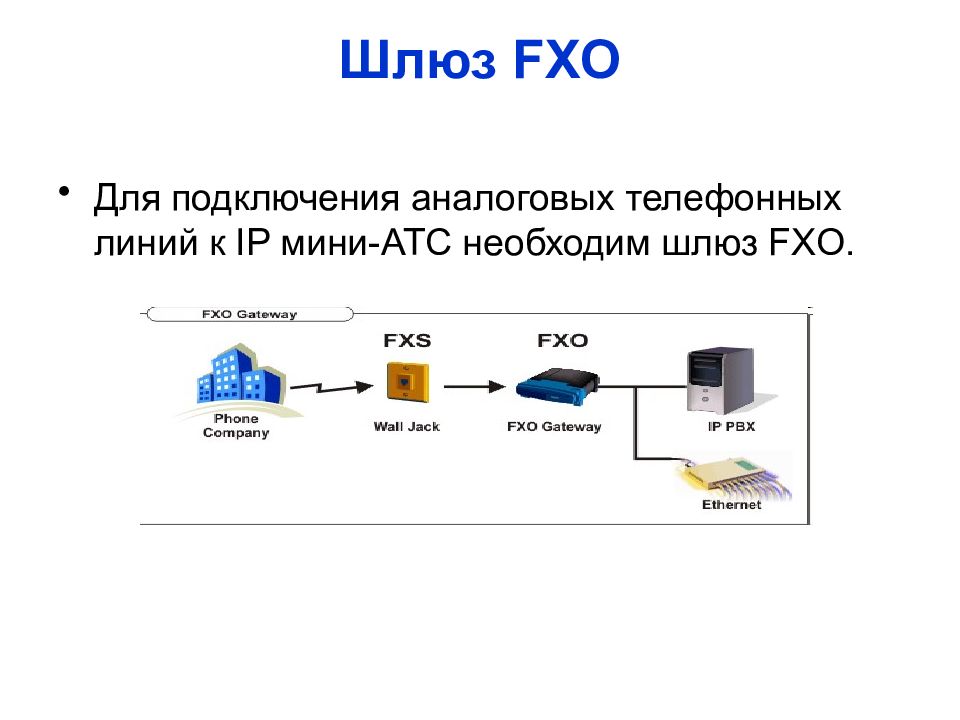 Шлюз FXO

• Для подключения аналоговых телефонных линий к IP мини-АТС необходим шлюз FXO.

FXO Gateway

FXS

FXO

Phone Company

Wall Jack

FXO Gateway

IP PBX

Ethernet